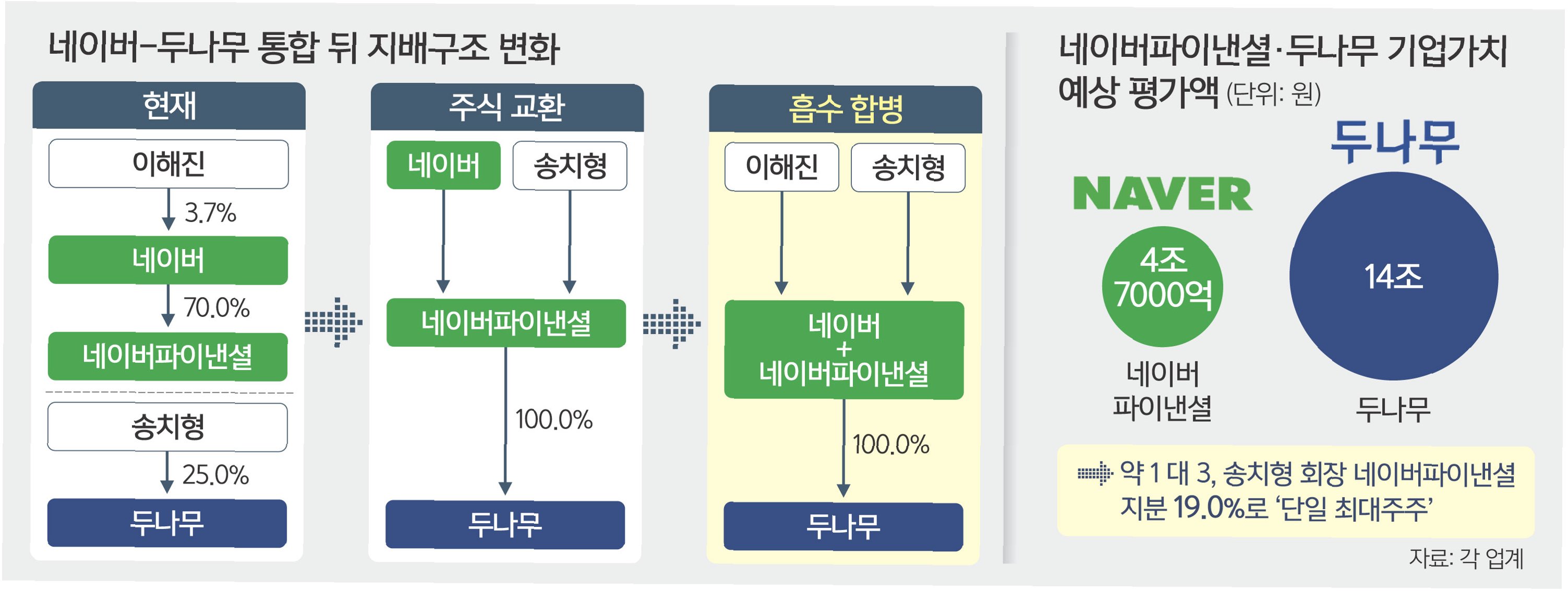 네이버-두나무 통합 뒤 지배구조 변화

현재

이해진

3.7%

네이버

70.0%

네이버파이낸셜

송치형

25.0%

두나무

주식 교환

네이버

송치형

네이버파이낸셜

100.0%

두나무

흡수 합병

이해진

송치형

네이버
+
네이버파이낸셜

100.0%

두나무

네이버파이낸셜·두나무 기업가치 예상 평가액 (단위: 원)

NAVER

4조 7000억

네이버 파이낸셜

두나무

14조

두나무

약 1 대 3, 송치형 회장 네이버파이낸셜 지분 19.0%로 '단일 최대주주'

자료: 각 업계